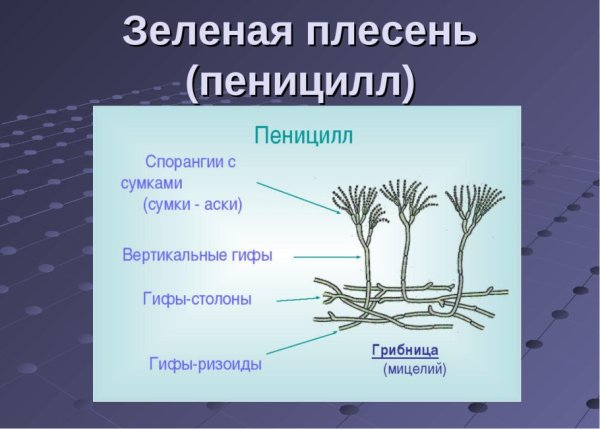 Зеленая плесень (пеницилл)

Пеницилл

Спорангии с сумками (сумки - аски)

Вертикальные гифы

Гифы-столоны

Гифы-ризоиды

Грибница (мицелий)